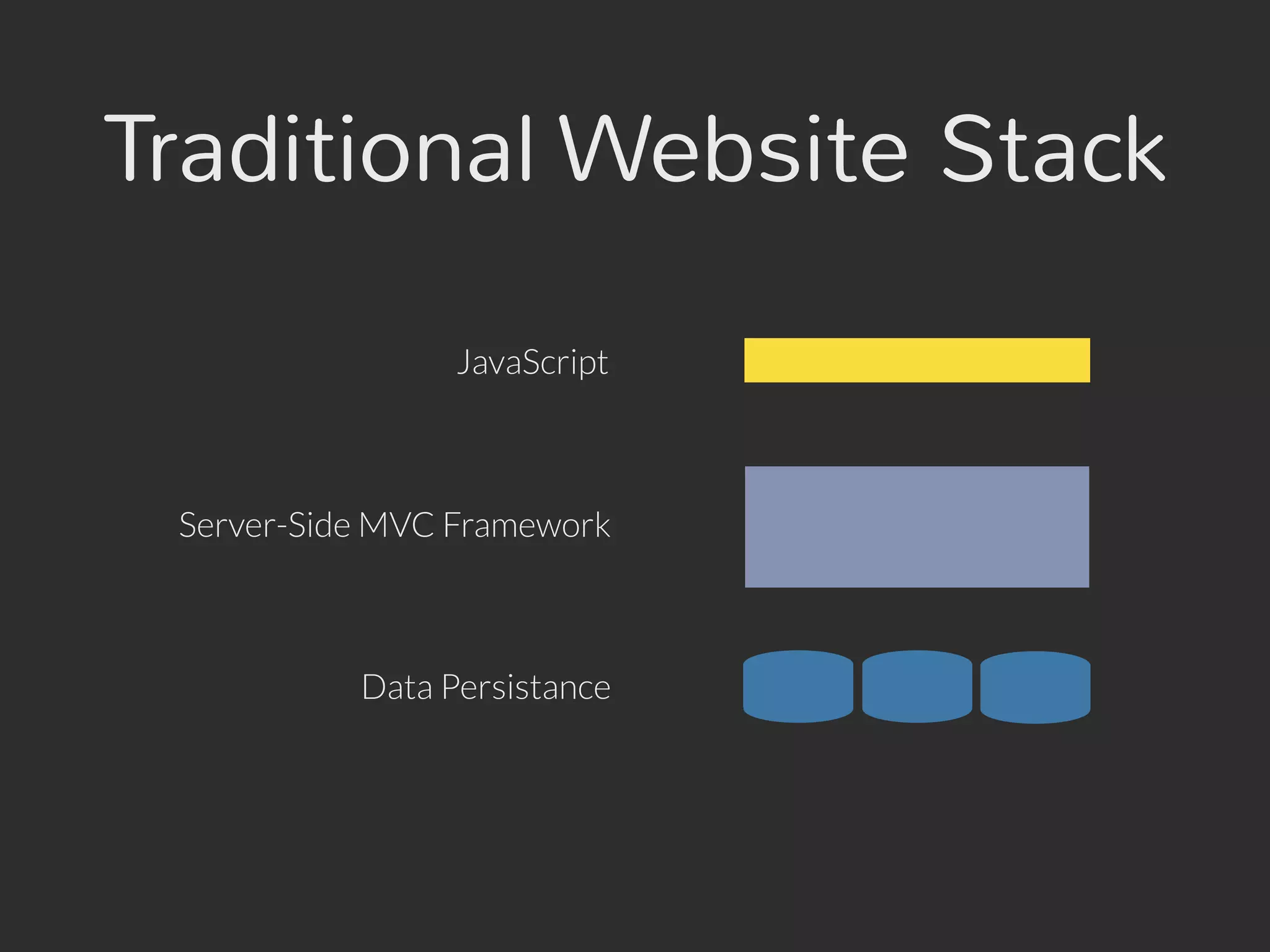 Traditional Website Stack

JavaScript

Server-Side MVC Framework

Data Persistance